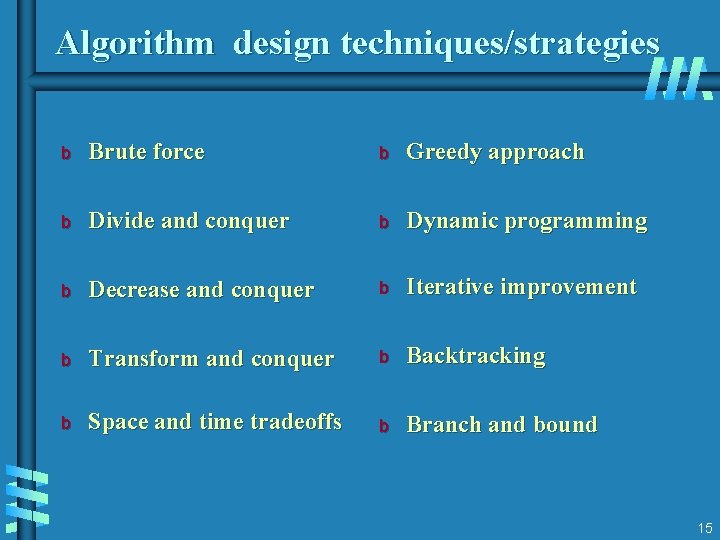 Algorithm design techniques/strategies

b Brute force

b Divide and conquer

b Decrease and conquer

b Transform and conquer

b Space and time tradeoffs

b Greedy approach

b Dynamic programming

b Iterative improvement

b Backtracking

b Branch and bound

15